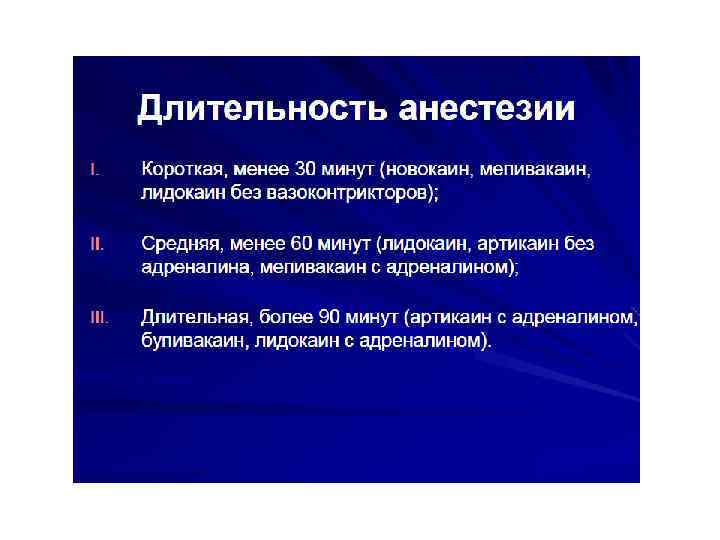 Длительность анестезии

I. Короткая, менее 30 минут (новокаин, мепивакаин, лидокаин без вазоконтрикторов);

II. Средняя, менее 60 минут (лидокаин, артикаин без адреналина, мепивакаин с адреналином);

III. Длительная, более 90 минут (артикаин с адреналином, бупивакаин, лидокаин с адреналином).